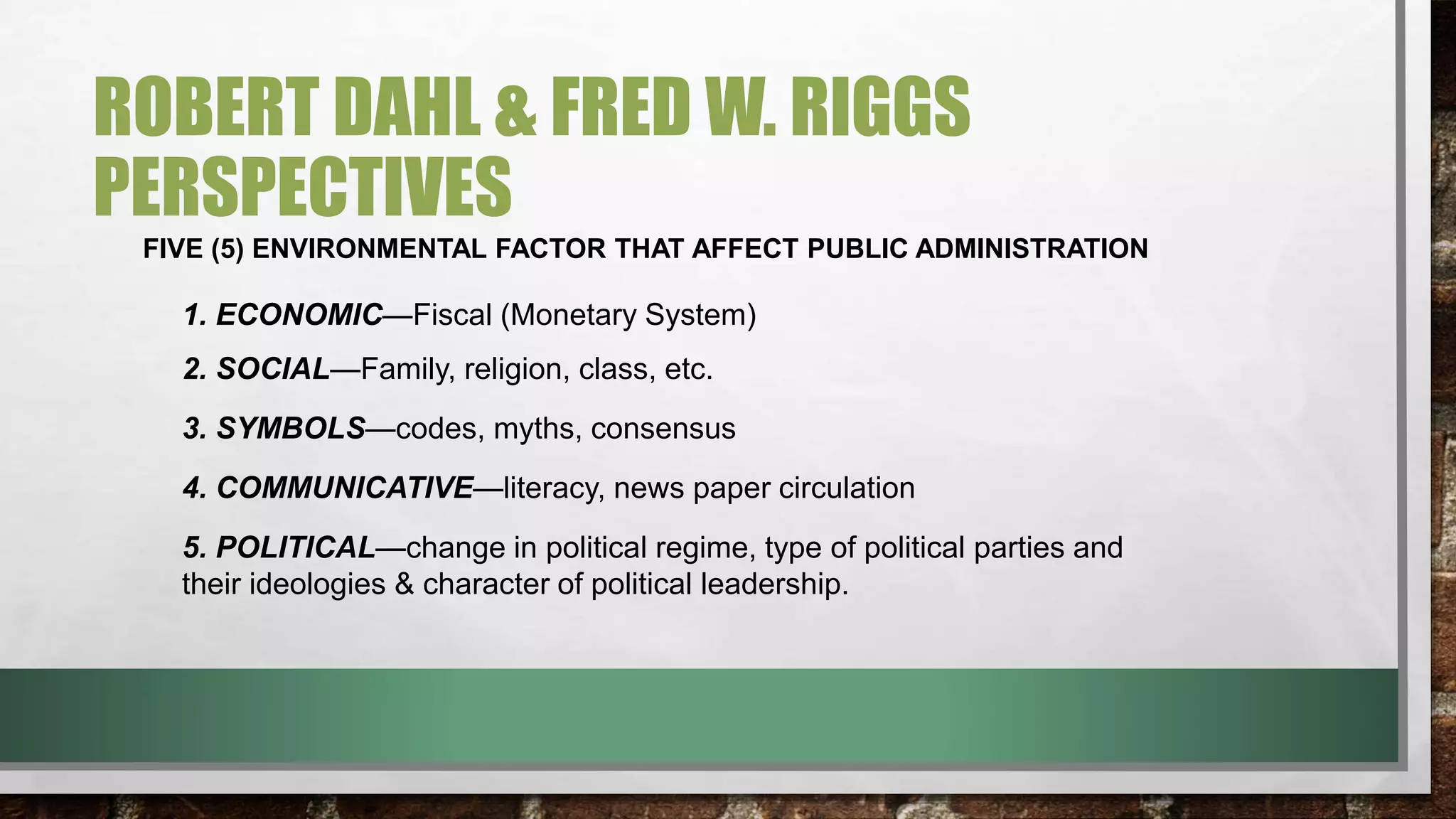 ROBERT DAHL & FRED W. RIGGS PERSPECTIVES

FIVE (5) ENVIRONMENTAL FACTOR THAT AFFECT PUBLIC ADMINISTRATION

1. ECONOMIC—Fiscal (Monetary System)

2. SOCIAL—Family, religion, class, etc.

3. SYMBOLS—codes, myths, consensus

4. COMMUNICATIVE—literacy, news paper circulation

5. POLITICAL—change in political regime, type of political parties and their ideologies & character of political leadership.